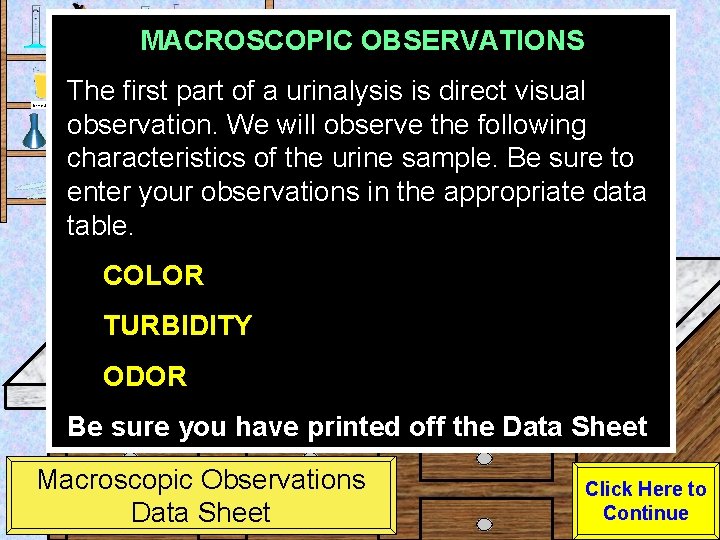 MACROSCOPIC OBSERVATIONS

The first part of a urinalysis is direct visual observation. We will observe the following characteristics of the urine sample. Be sure to enter your observations in the appropriate data table.

COLOR

TURBIDITY

ODOR

Be sure you have printed off the Data Sheet

Macroscopic Observations Data Sheet

Click Here to Continue